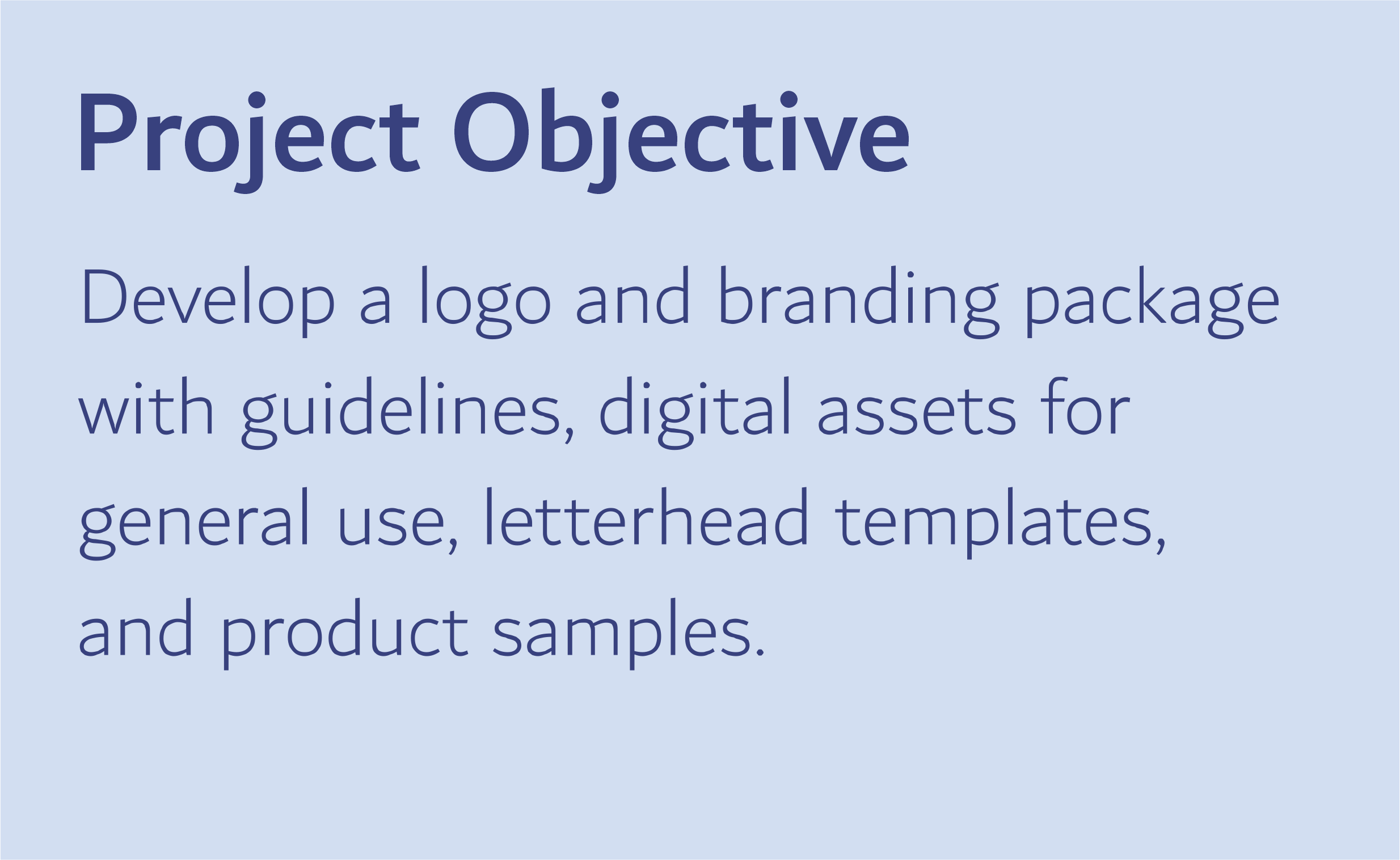 Project Objective

Develop a logo and branding package with guidelines, digital assets for general use, letterhead templates, and product samples.